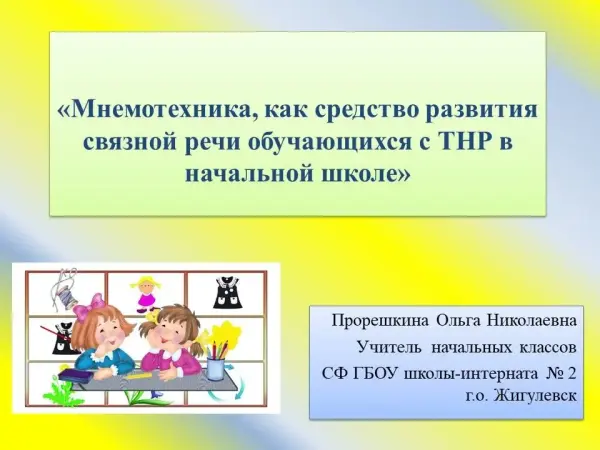 «Мнемотехника, как средство развития связной речи обучающихся с ТНР в начальной школе»

Прорешкина Ольга Николаевна
Учитель начальных классов
СФ ГБОУ школы-интерната № 2
г.о. Жигулевск